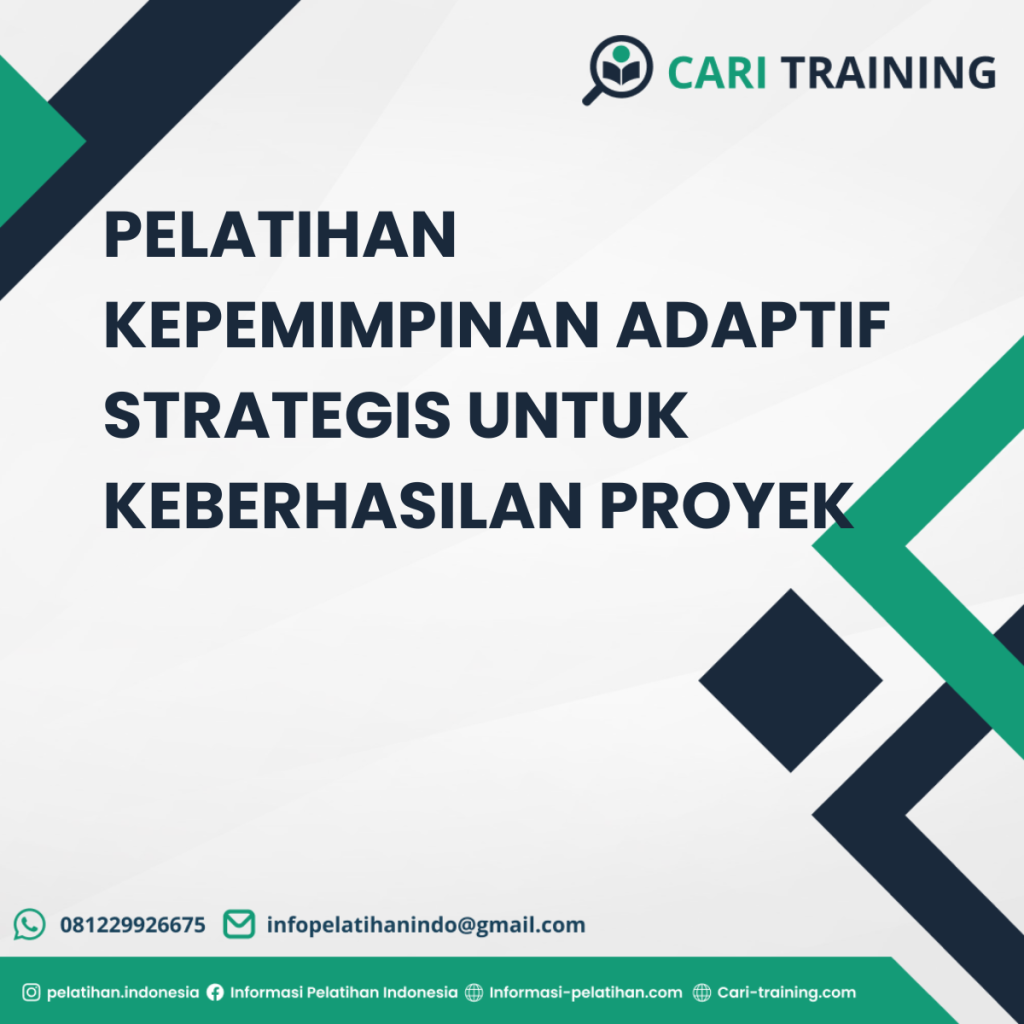 CARI TRAINING

PELATIHAN KEPEMIMPINAN ADAPTIF STRATEGIS UNTUK KEBERHASILAN PROYEK

081229926675 infopelatihanindo@gmail.com

pelatihan.indonesia Informasi Pelatihan Indonesia Informasi-pelatihan.com Cari-training.com